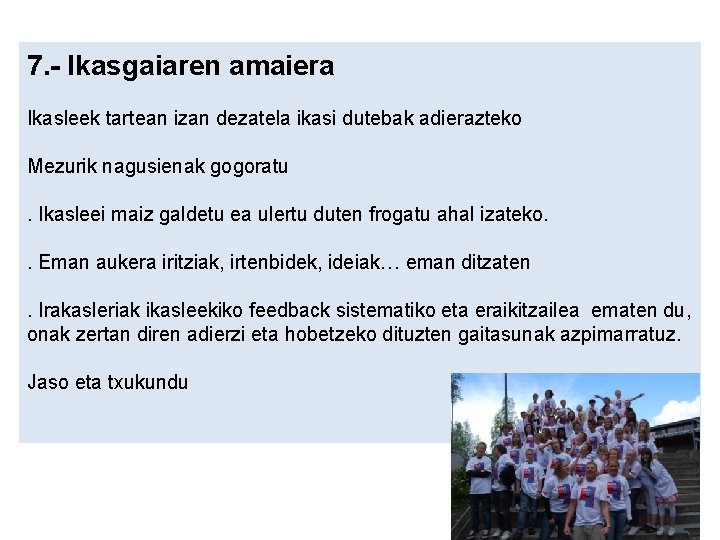 7.- Ikasgaiaren amaiera

Ikasleek tartean izan dezatela ikasi dutebak adierazteko

Mezurik nagusienak gogoratu

. Ikasleei maiz galdetu ea ulertu duten frogatu ahal izateko.

. Eman aukera iritziak, irtenbidek, ideiak… eman ditzaten

. Irakasleriak ikasleekiko feedback sistematiko eta eraikitzailea ematen du, onak zertan diren adierzi eta hobetzeko dituzten gaitasunak azpimarratuz.

Jaso eta txukundu